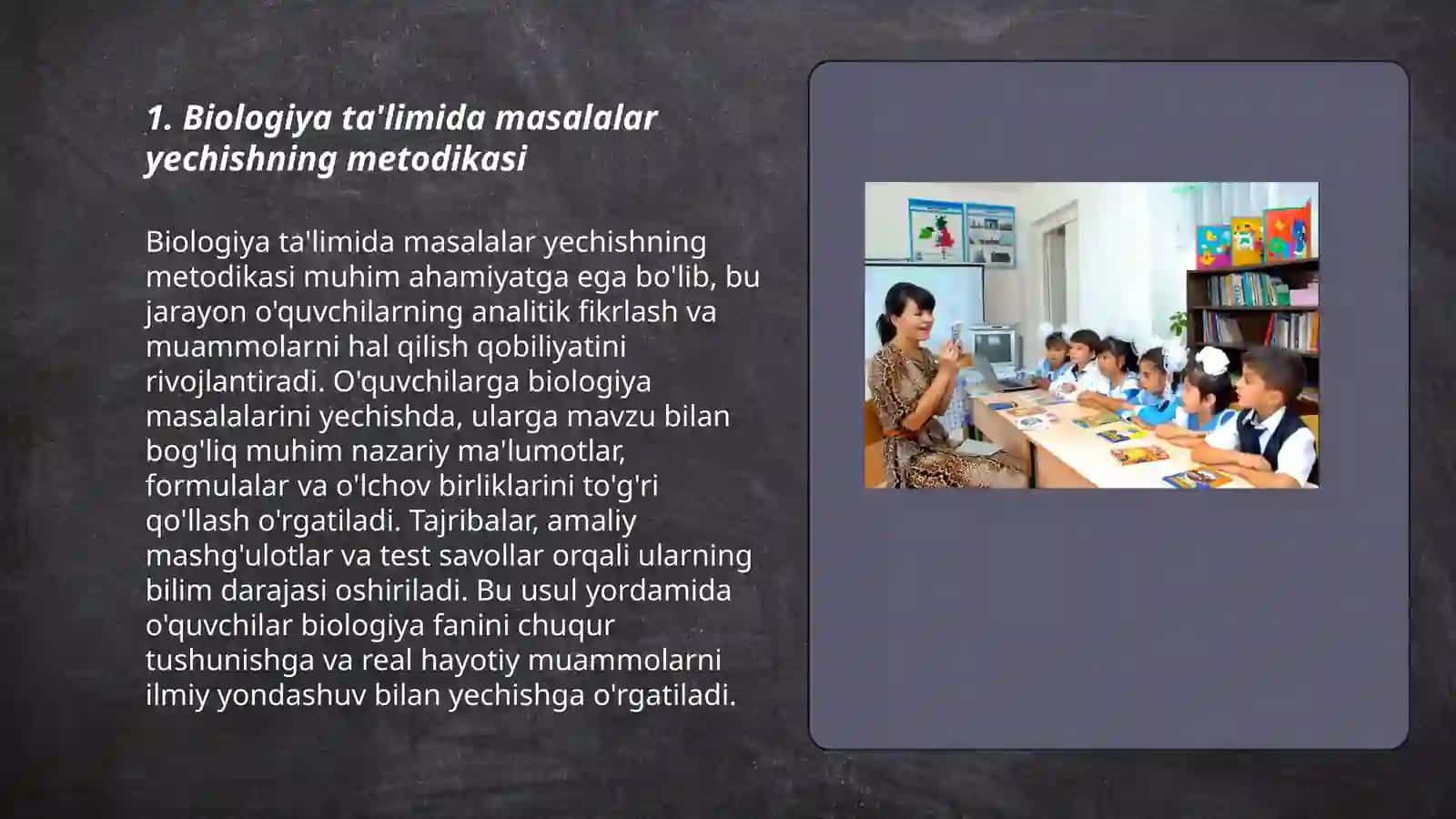 1. Biologiya ta'limida masalalar yechishning metodikasi

Biologiya ta'limida masalalar yechishning metodikasi muhim ahamiyatga ega bo'lib, bu jarayon o'quvchilarning analitik fikrlash va muammolarni hal qilish qobiliyatini rivojlantiradi. O'quvchilarga biologiya masalalarini yechishda, ularga mavzu bilan bog'liq muhim nazariy ma'lumotlar, formulalar va o'lchov birliklarini to'g'ri qo'llash o'rgatiladi. Tajribalar, amaliy mashg'ulotlar va test savollar orqali ularning bilim darajasi oshiriladi. Bu usul yordamida o'quvchilar biologiya fanini chuqur tushunishga va real hayotiy muammolarni ilmiy yondashuv bilan yechishga o'rgatiladi.